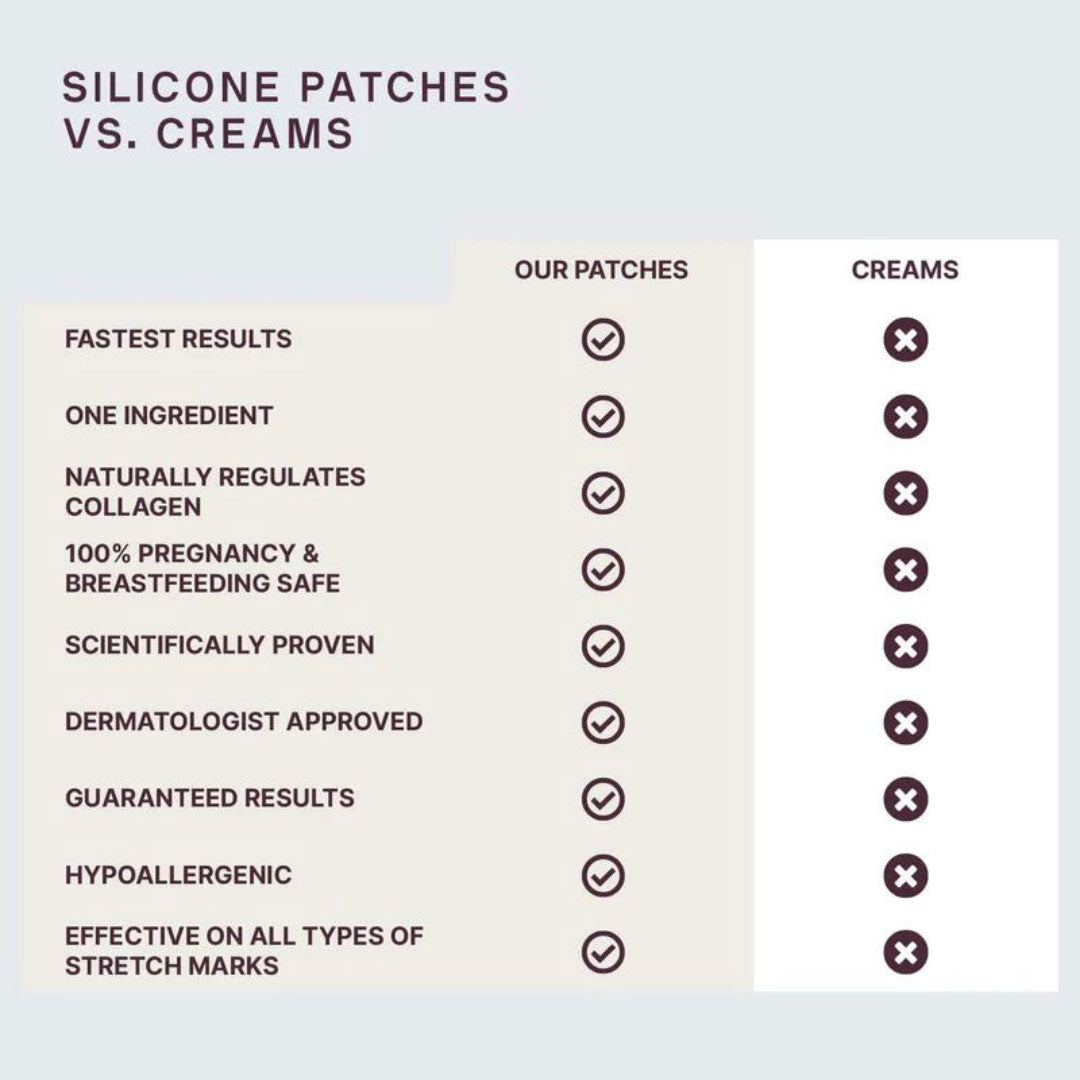 SILICONE PATCHES VS. CREAMS

| | OUR PATCHES | CREAMS |
|---|---|---|
| FASTEST RESULTS | ✓ | ✗ |
| ONE INGREDIENT | ✓ | ✗ |
| NATURALLY REGULATES COLLAGEN | ✓ | ✗ |
| 100% PREGNANCY & BREASTFEEDING SAFE | ✓ | ✗ |
| SCIENTIFICALLY PROVEN | ✓ | ✗ |
| DERMATOLOGIST APPROVED | ✓ | ✗ |
| GUARANTEED RESULTS | ✓ | ✗ |
| HYPOALLERGENIC | ✓ | ✗ |
| EFFECTIVE ON ALL TYPES OF STRETCH MARKS | ✓ | ✗ |